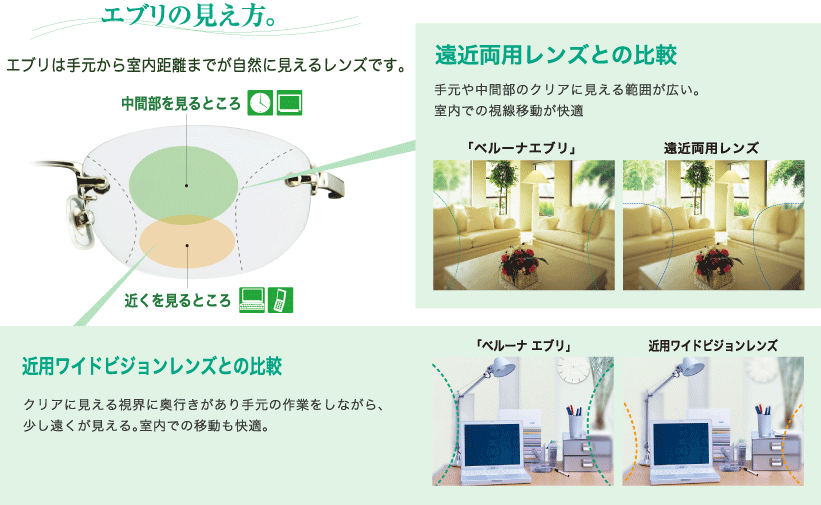 エブリの見え方。

エブリは手元から室内距離までが自然に見えるレンズです。

中間部を見るところ

近くを見るところ

遠近両用レンズとの比較

手元や中間部のクリアに見える範囲が広い。
室内での視線移動が快適

「ベルーナエブリ」

遠近両用レンズ

近用ワイドビジョンレンズとの比較

クリアに見える視界に奥行きがあり手元の作業をしながら、少し遠くが見える。室内での移動も快適。

「ベルーナ エブリ」

近用ワイドビジョンレンズ